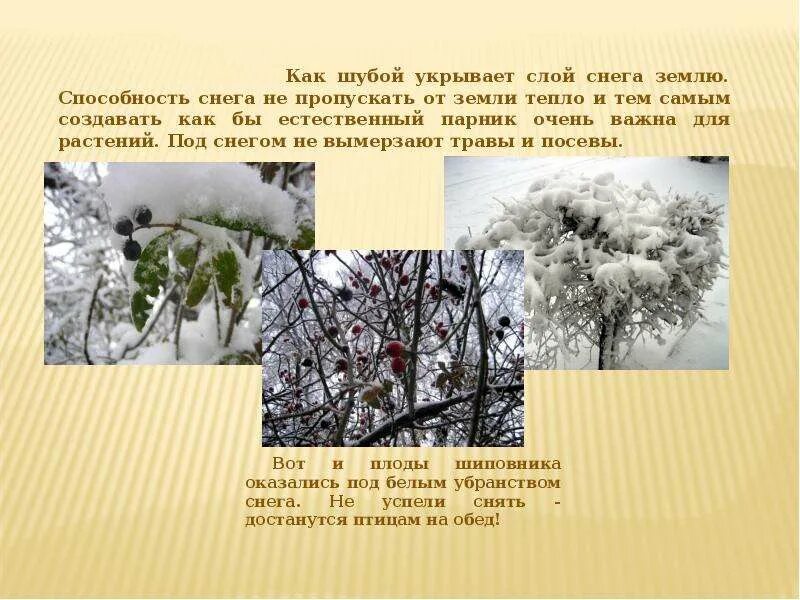 Как шубой укрывает слой снега землю. Способность снега не пропускать от земли тепло и тем самым создавать как бы естественный парник очень важна для растений. Под снегом не вымерзают травы и посевы.

Вот и плоды шиповника оказались под белым убранством снега. Не успели снять - достанутся птицам на обед!